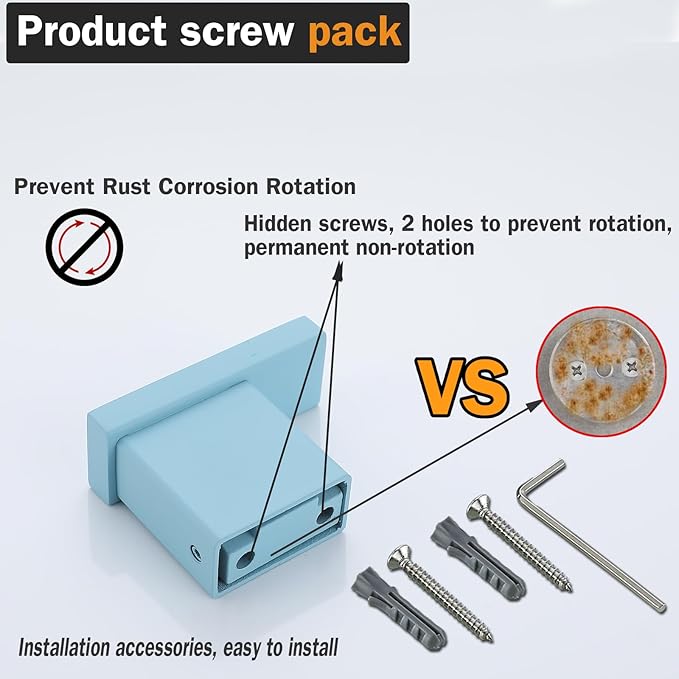 Product screw pack

Prevent Rust Corrosion Rotation

Hidden screws, 2 holes to prevent rotation, permanent non-rotation

VS

Installation accessories, easy to install